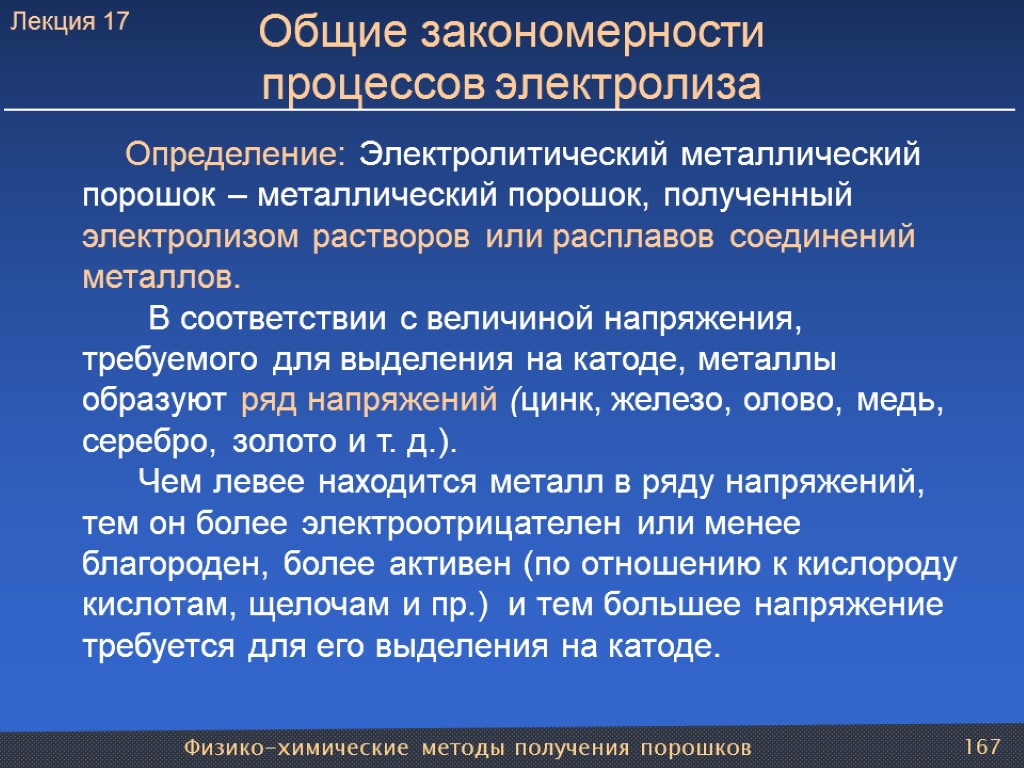 Лекция 17

Общие закономерности процессов электролиза

Определение: Электролитический металлический порошок – металлический порошок, полученный электролизом растворов или расплавов соединений металлов.

В соответствии с величиной напряжения, требуемого для выделения на катоде, металлы образуют ряд напряжений (цинк, железо, олово, медь, серебро, золото и т. д.).

Чем левее находится металл в ряду напряжений, тем он более электроотрицателен или менее благороден, более активен (по отношению к кислороду кислотам, щелочам и пр.) и тем большее напряжение требуется для его выделения на катоде.

Физико-химические методы получения порошков

167